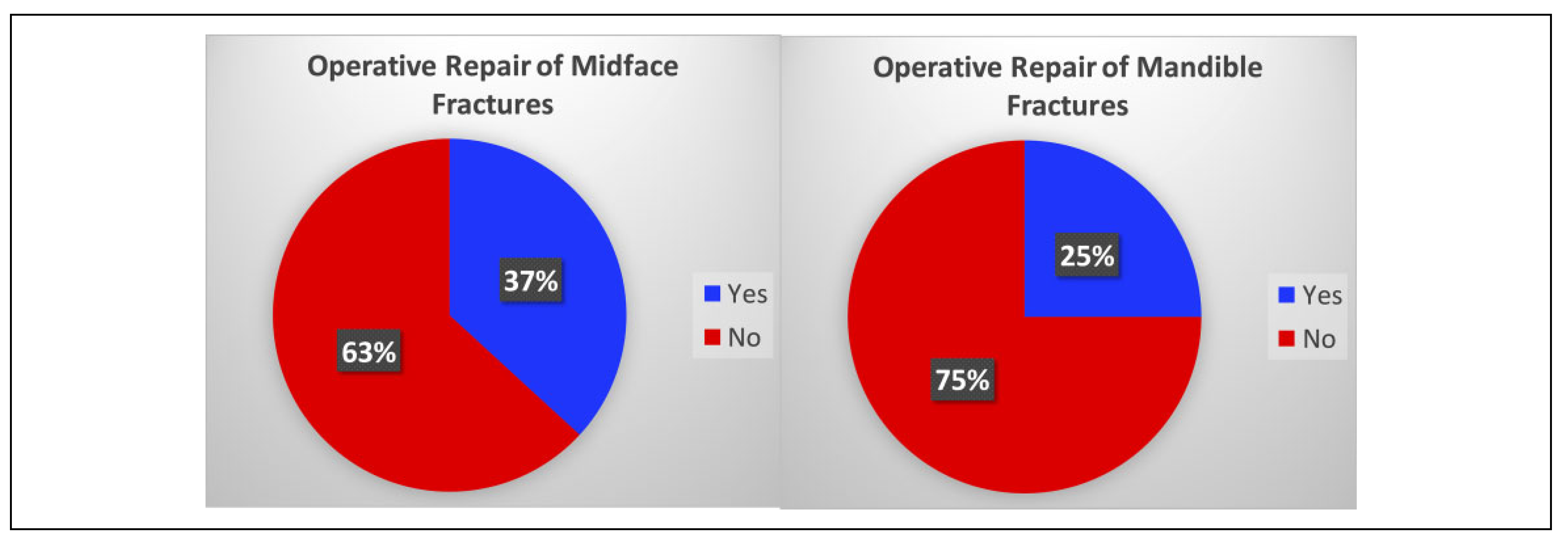 Operative Repair of Midface Fractures

37%

63%

Yes
No

Operative Repair of Mandible Fractures

25%

75%

Yes
No